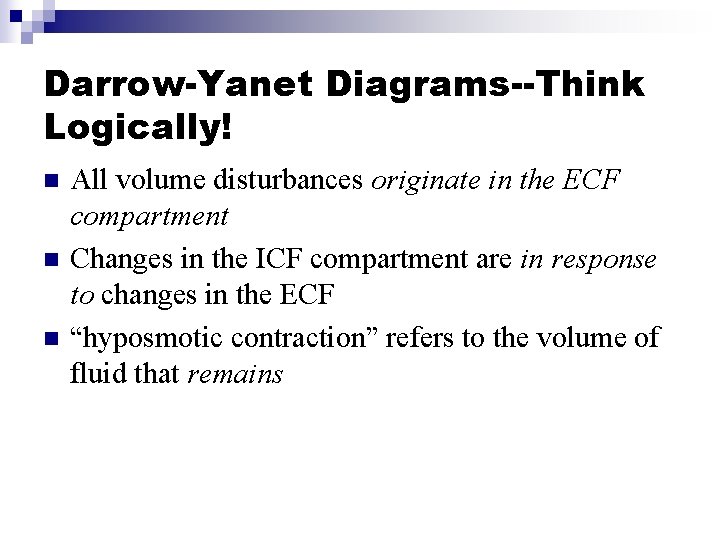 Darrow-Yanet Diagrams--Think Logically!

All volume disturbances originate in the ECF compartment

Changes in the ICF compartment are in response to changes in the ECF

“hyposmotic contraction” refers to the volume of fluid that remains